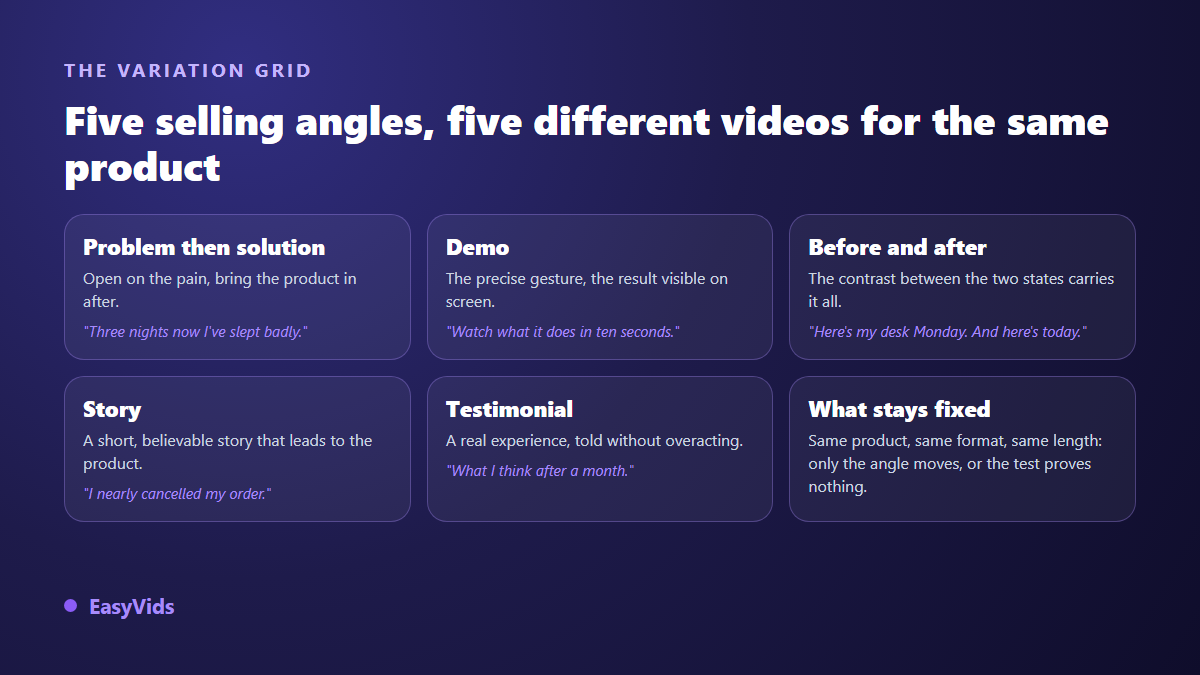 THE VARIATION GRID

Five selling angles, five different videos for the same product

Problem then solution
Open on the pain, bring the product in after.
"Three nights now I've slept badly."

Demo
The precise gesture, the result visible on screen.
"Watch what it does in ten seconds."

Before and after
The contrast between the two states carries it all.
"Here's my desk Monday. And here's today."

Story
A short, believable story that leads to the product.
"I nearly cancelled my order."

Testimonial
A real experience, told without overacting.
"What I think after a month."

What stays fixed
Same product, same format, same length: only the angle moves, or the test proves nothing.

EasyVids